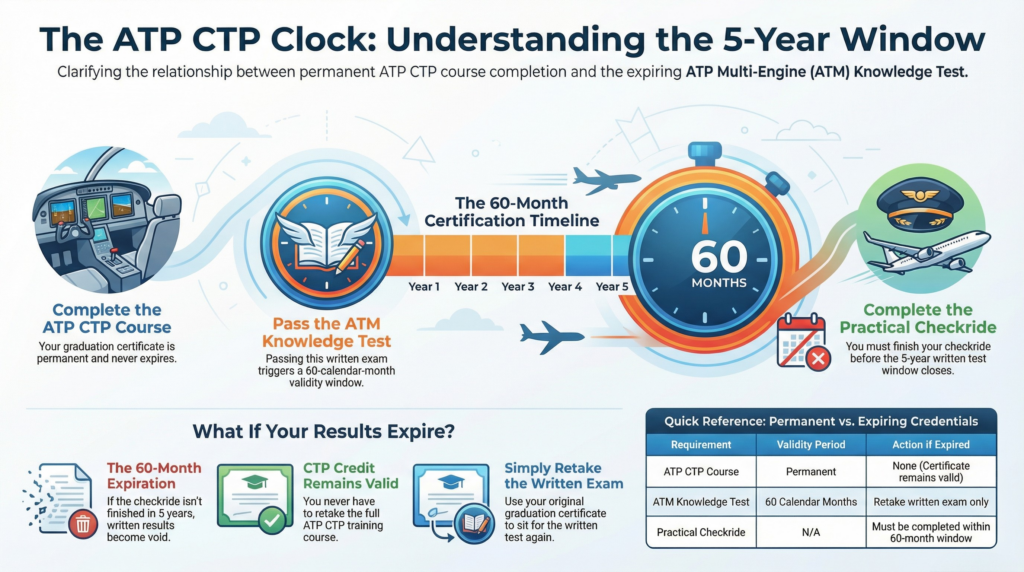 The ATP CTP Clock: Understanding the 5-Year Window

Clarifying the relationship between permanent ATP CTP course completion and the expiring ATP Multi-Engine (ATM) Knowledge Test.

Complete the ATP CTP Course
Your graduation certificate is permanent and never expires.

Pass the ATM Knowledge Test
Passing this written exam triggers a 60-calendar-month validity window.

The 60-Month Certification Timeline

Year 1 Year 2 Year 3 Year 4 Year 5

60 MONTHS

Complete the Practical Checkride
You must finish your checkride before the 5-year written test window closes.

What If Your Results Expire?

The 60-Month Expiration
If the checkride isn't finished in 5 years, written results become void.

CTP Credit Remains Valid
You never have to retake the full ATP CTP training course.

Simply Retake the Written Exam
Use your original graduation certificate to sit for the written test again.

Quick Reference: Permanent vs. Expiring Credentials

| Requirement | Validity Period | Action if Expired |
|---|---|---|
| ATP CTP Course | Permanent | None (Certificate remains valid) |
| ATM Knowledge Test | 60 Calendar Months | Retake written exam only |
| Practical Checkride | N/A | Must be completed within 60-month window |